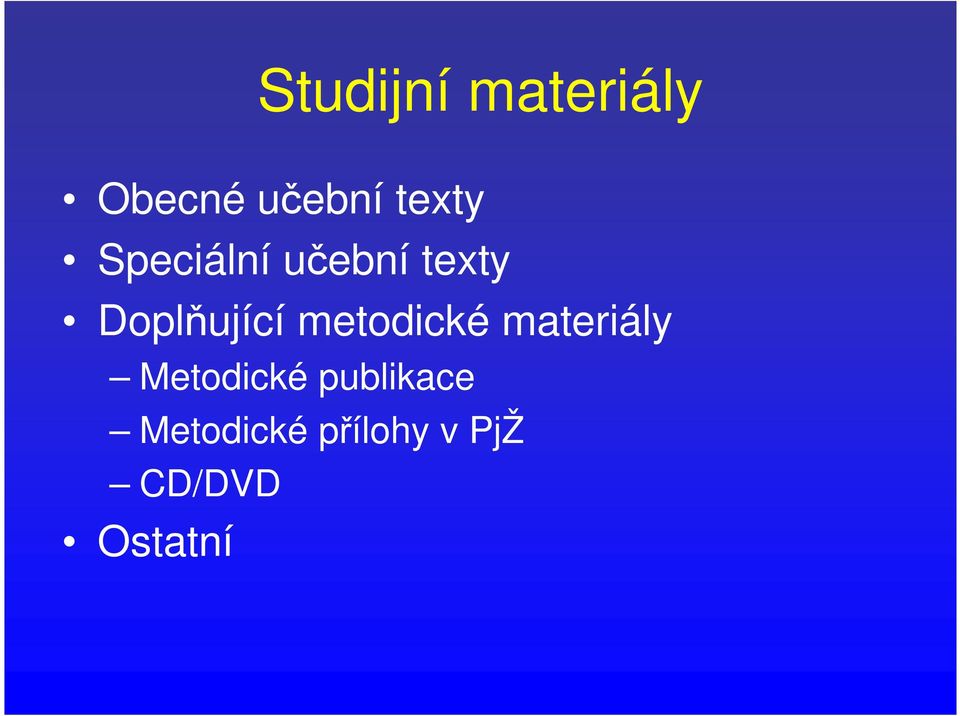 Studijní materiály

• Obecné učební texty
• Speciální učební texty
• Doplňující metodické materiály
– Metodické publikace
– Metodické přílohy v PjŽ
– CD/DVD
• Ostatní